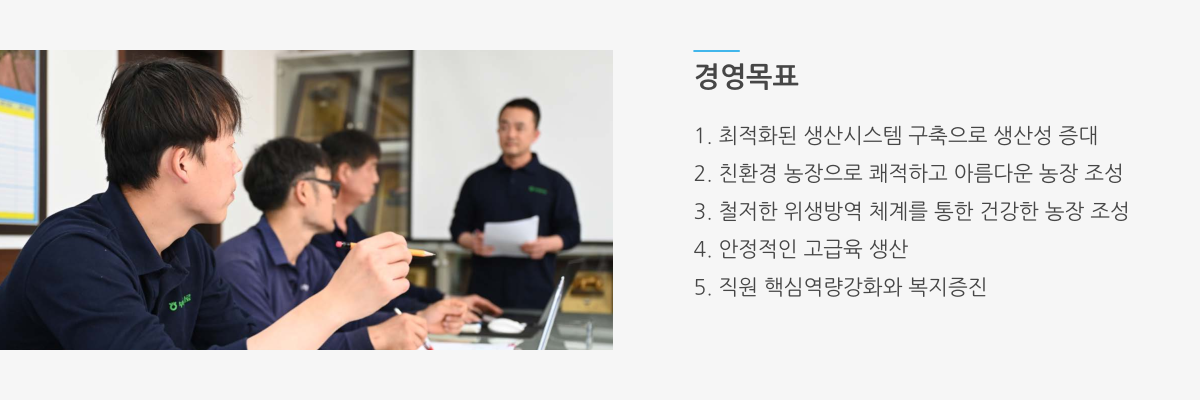 경영목표

1. 최적화된 생산시스템 구축으로 생산성 증대
2. 친환경 농장으로 쾌적하고 아름다운 농장 조성
3. 철저한 위생방역 체계를 통한 건강한 농장 조성
4. 안정적인 고급육 생산
5. 직원 핵심역량강화와 복지증진